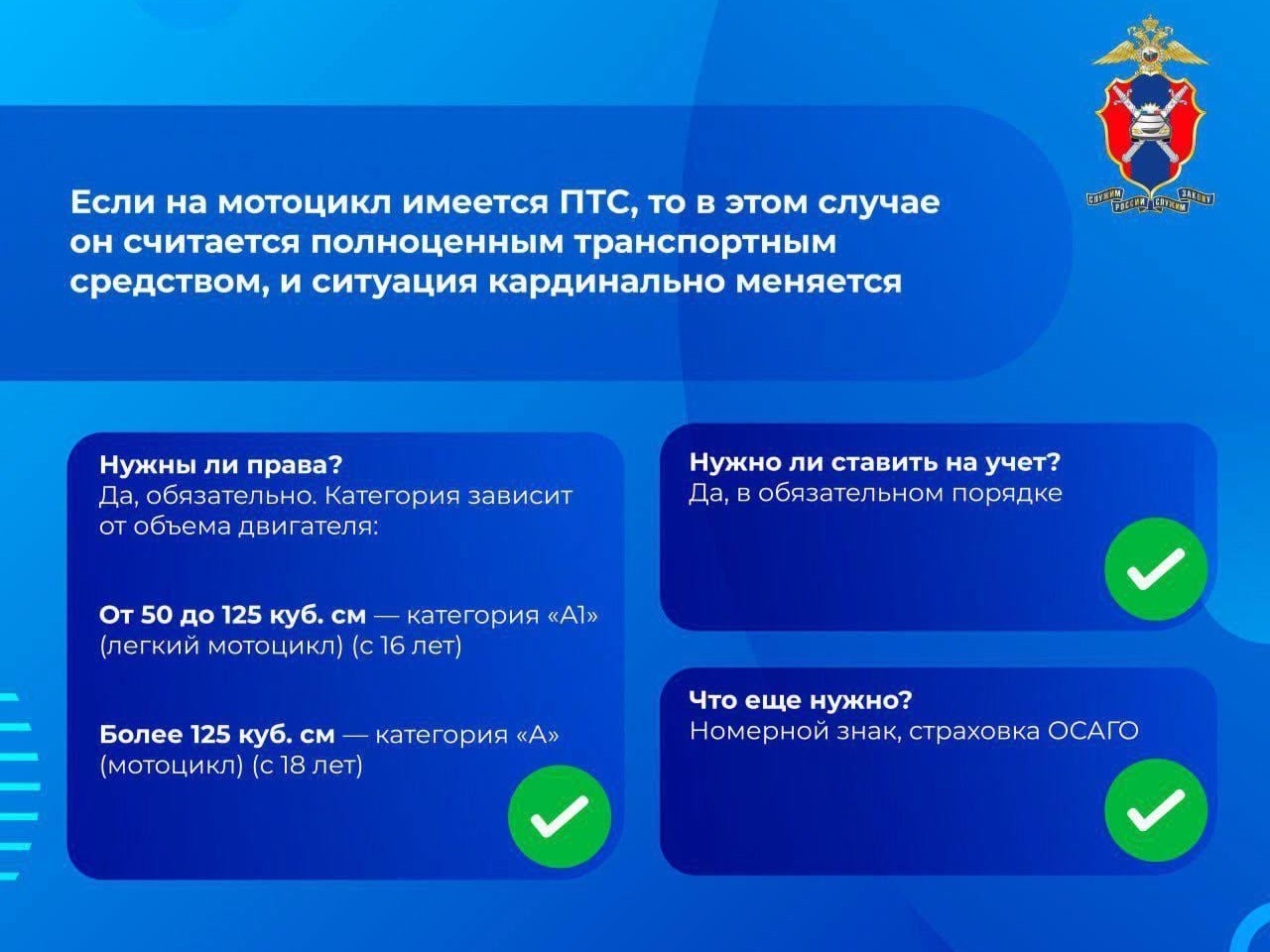 СЛУЖИМ РОССИИ СЛУЖИМ ЗАКОНУ

Если на мотоцикл имеется ПТС, то в этом случае он считается полноценным транспортным средством, и ситуация кардинально меняется

Нужны ли права?
Да, обязательно. Категория зависит от объема двигателя:

От 50 до 125 куб. см — категория «А1» (легкий мотоцикл) (с 16 лет)

Более 125 куб. см — категория «А» (мотоцикл) (с 18 лет)

Нужно ли ставить на учет?
Да, в обязательном порядке

Что еще нужно?
Номерной знак, страховка ОСАГО